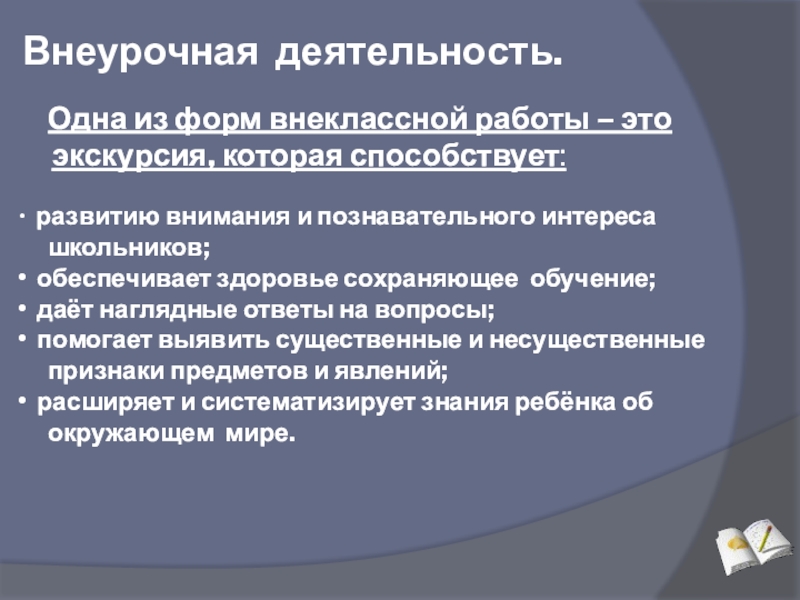 Внеурочная деятельность.

Одна из форм внеклассной работы – это экскурсия, которая способствует:

· развитию внимания и познавательного интереса школьников;
• обеспечивает здоровье сохраняющее обучение;
• даёт наглядные ответы на вопросы;
• помогает выявить существенные и несущественные признаки предметов и явлений;
• расширяет и систематизирует знания ребёнка об окружающем мире.